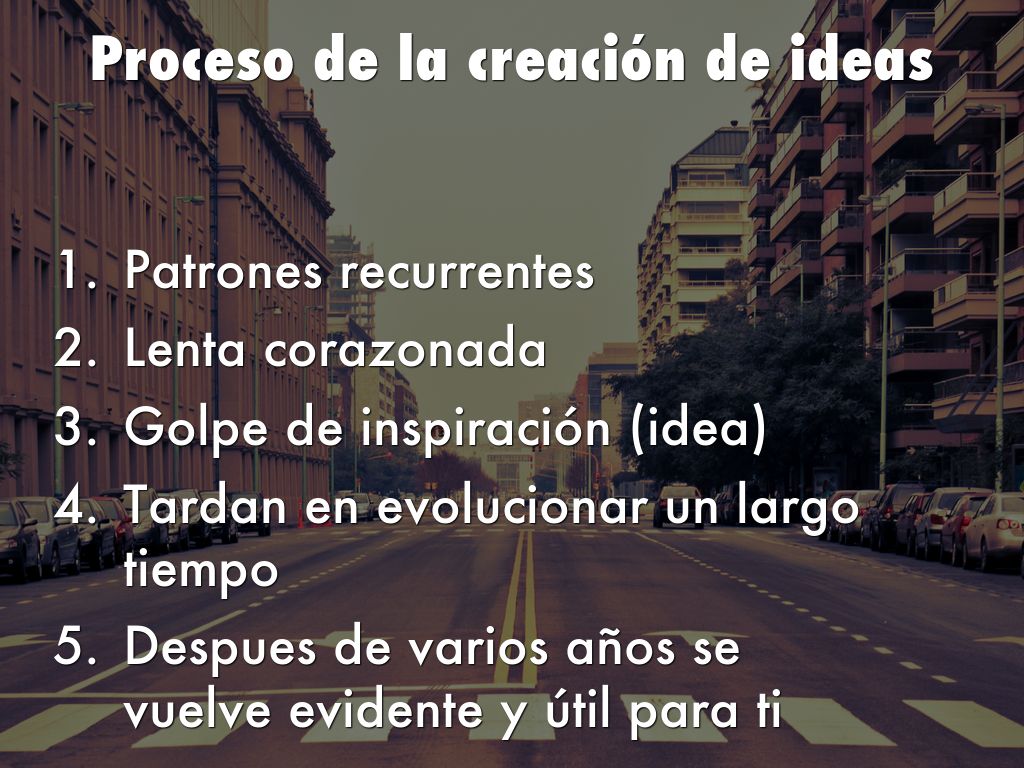 Proceso de la creación de ideas

1. Patrones recurrentes
2. Lenta corazonada
3. Golpe de inspiración (idea)
4. Tardan en evolucionar un largo tiempo
5. Despues de varios años se vuelve evidente y útil para ti